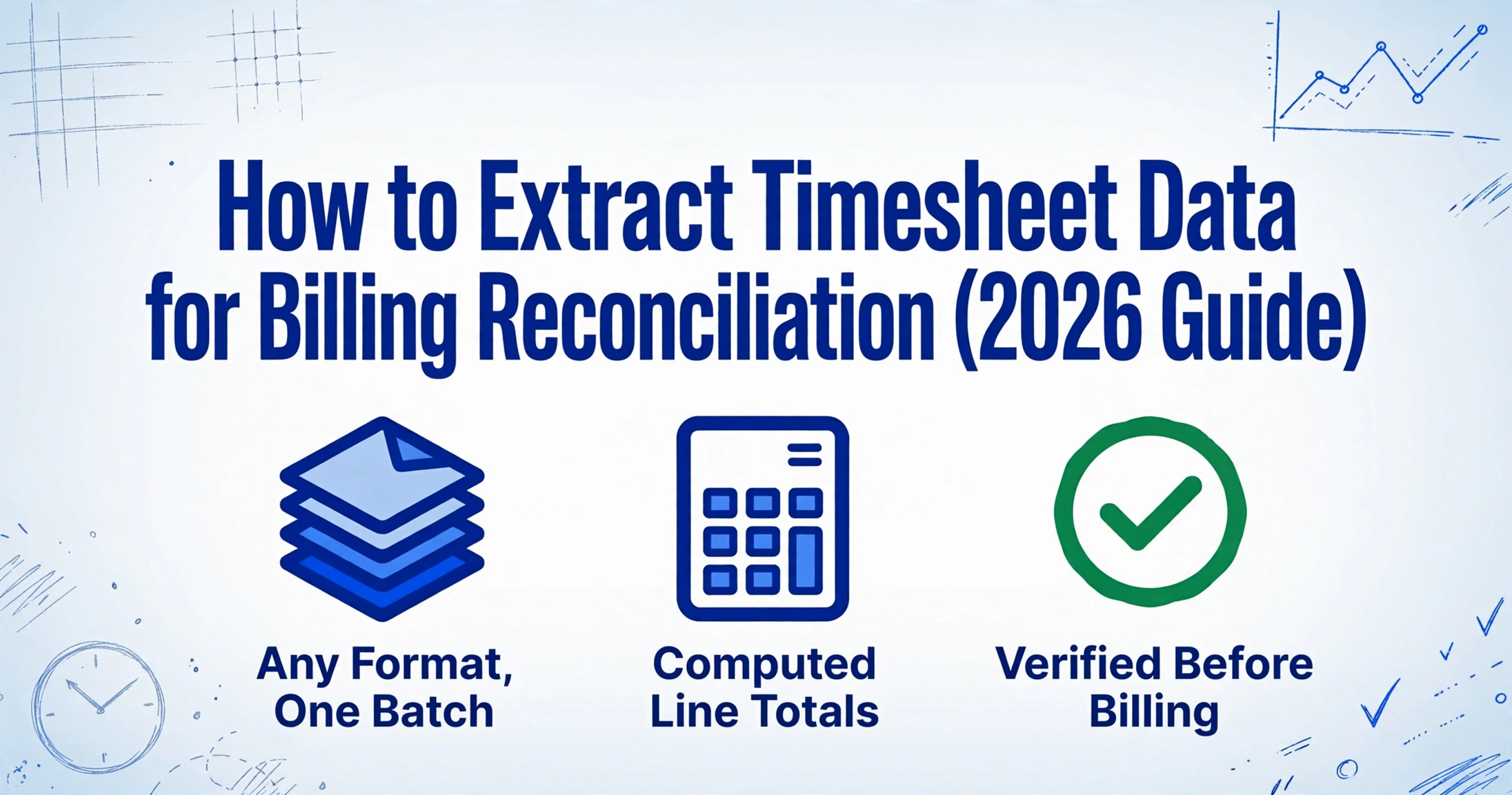 How to Extract Timesheet Data for Billing Reconciliation (2026 Guide)

Any Format, One Batch

Computed Line Totals

Verified Before Billing